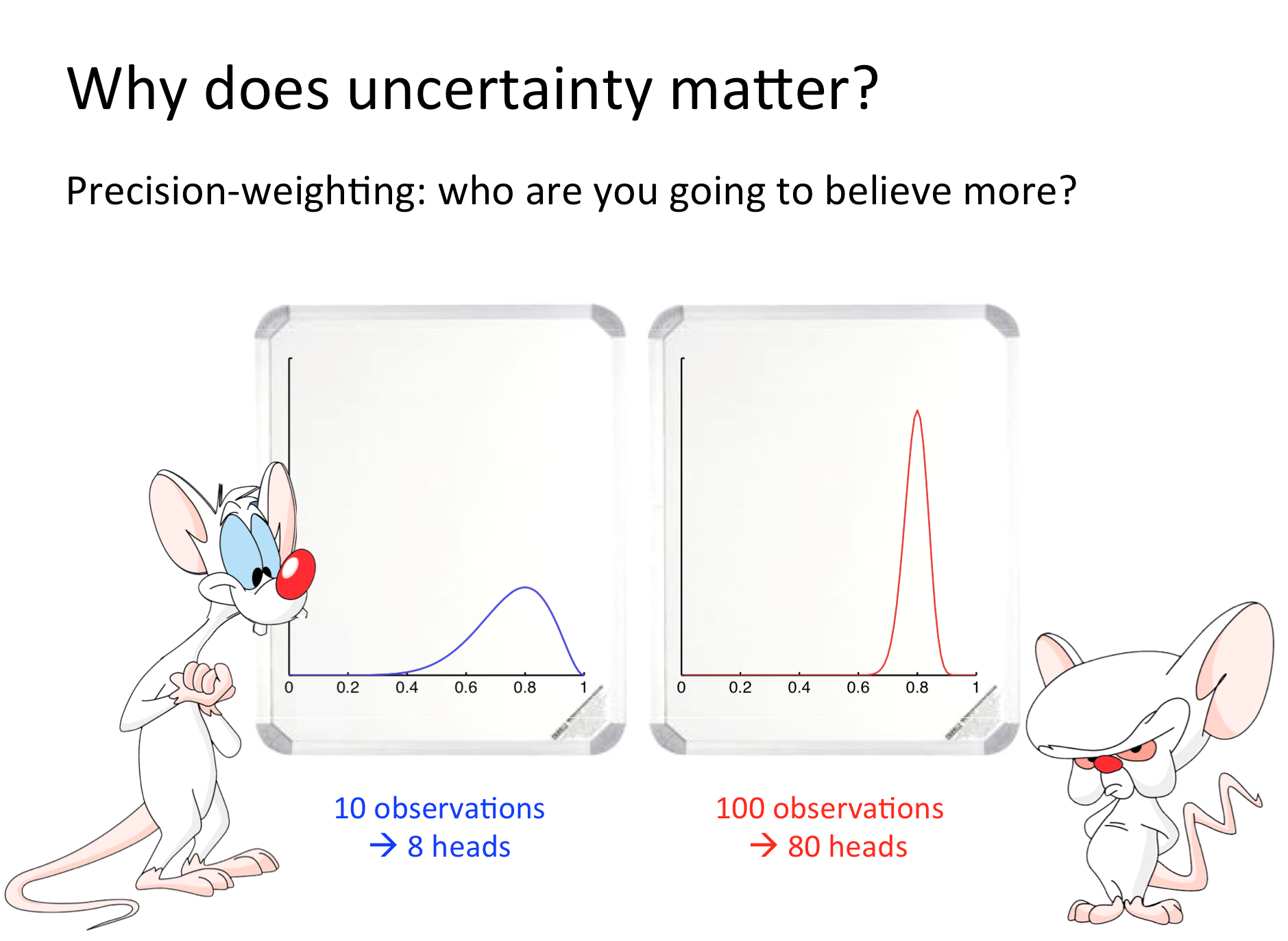 Why does uncertainty matter?

Precision-weighting: who are you going to believe more?

0 0.2 0.4 0.6 0.8 1

0 0.2 0.4 0.6 0.8 1

10 observations
→ 8 heads

100 observations
→ 80 heads